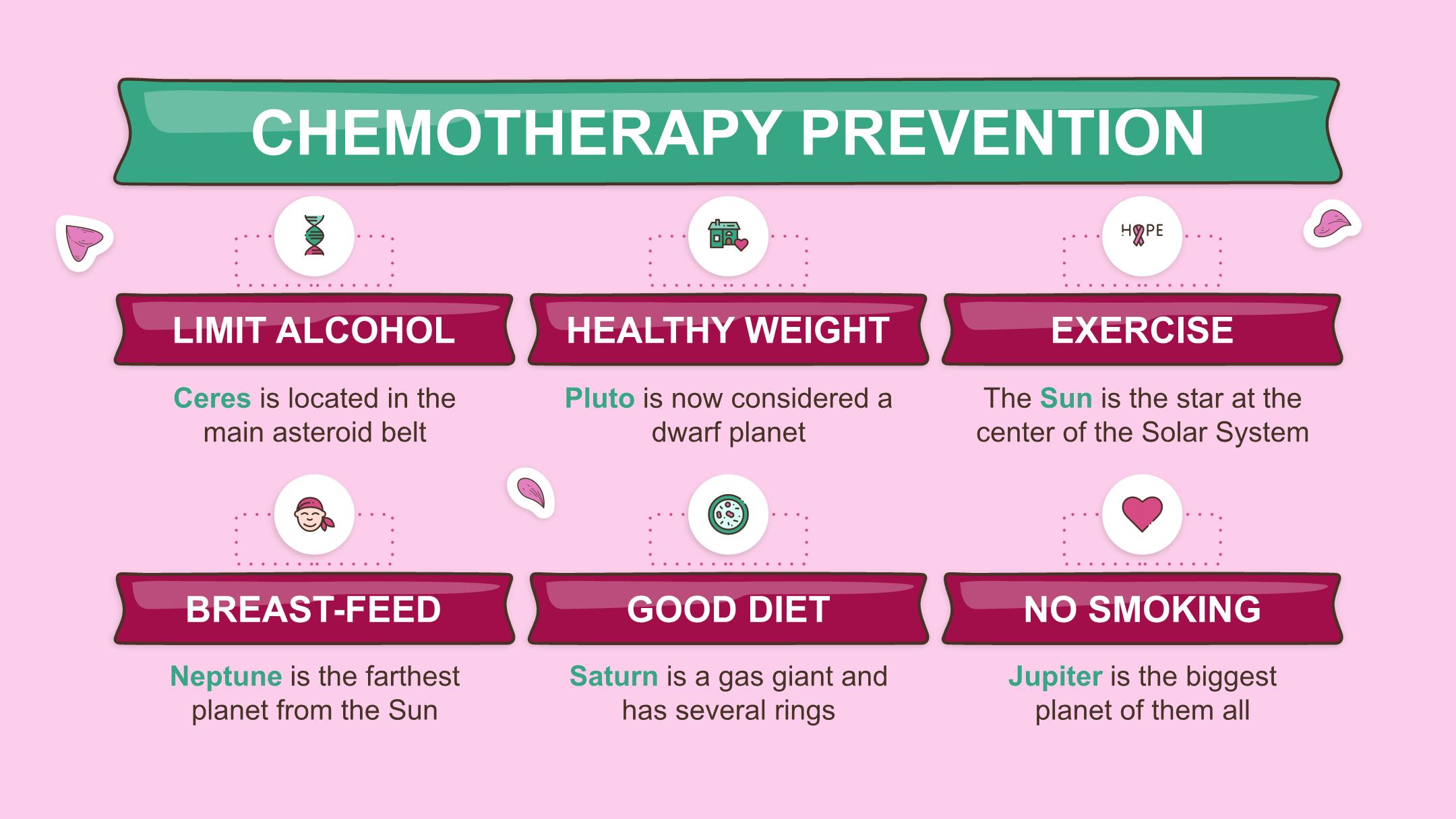 CHEMOTHERAPY PREVENTION

LIMIT ALCOHOL

Ceres is located in the main asteroid belt

HEALTHY WEIGHT

Pluto is now considered a dwarf planet

HOPE

EXERCISE

The Sun is the star at the center of the Solar System

BREAST-FEED

Neptune is the farthest planet from the Sun

GOOD DIET

Saturn is a gas giant and has several rings

NO SMOKING

Jupiter is the biggest planet of them all